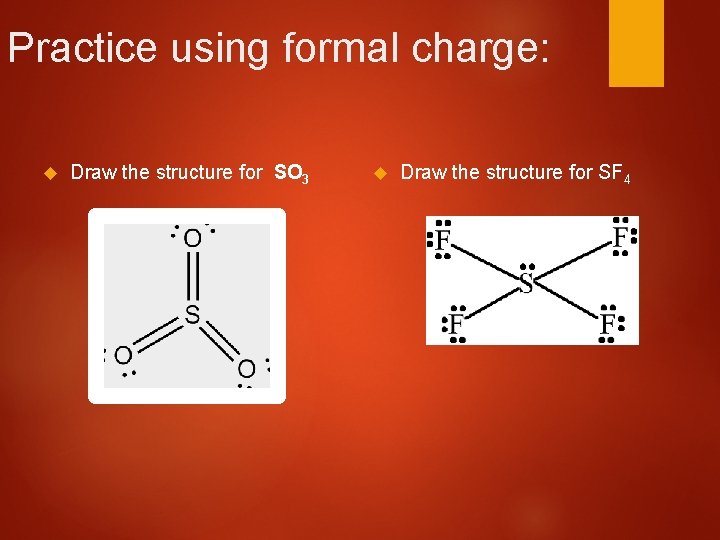 Practice using formal charge:

Draw the structure for $SO_3$

O
S
O O

Draw the structure for $SF_4$

F F
S
F F